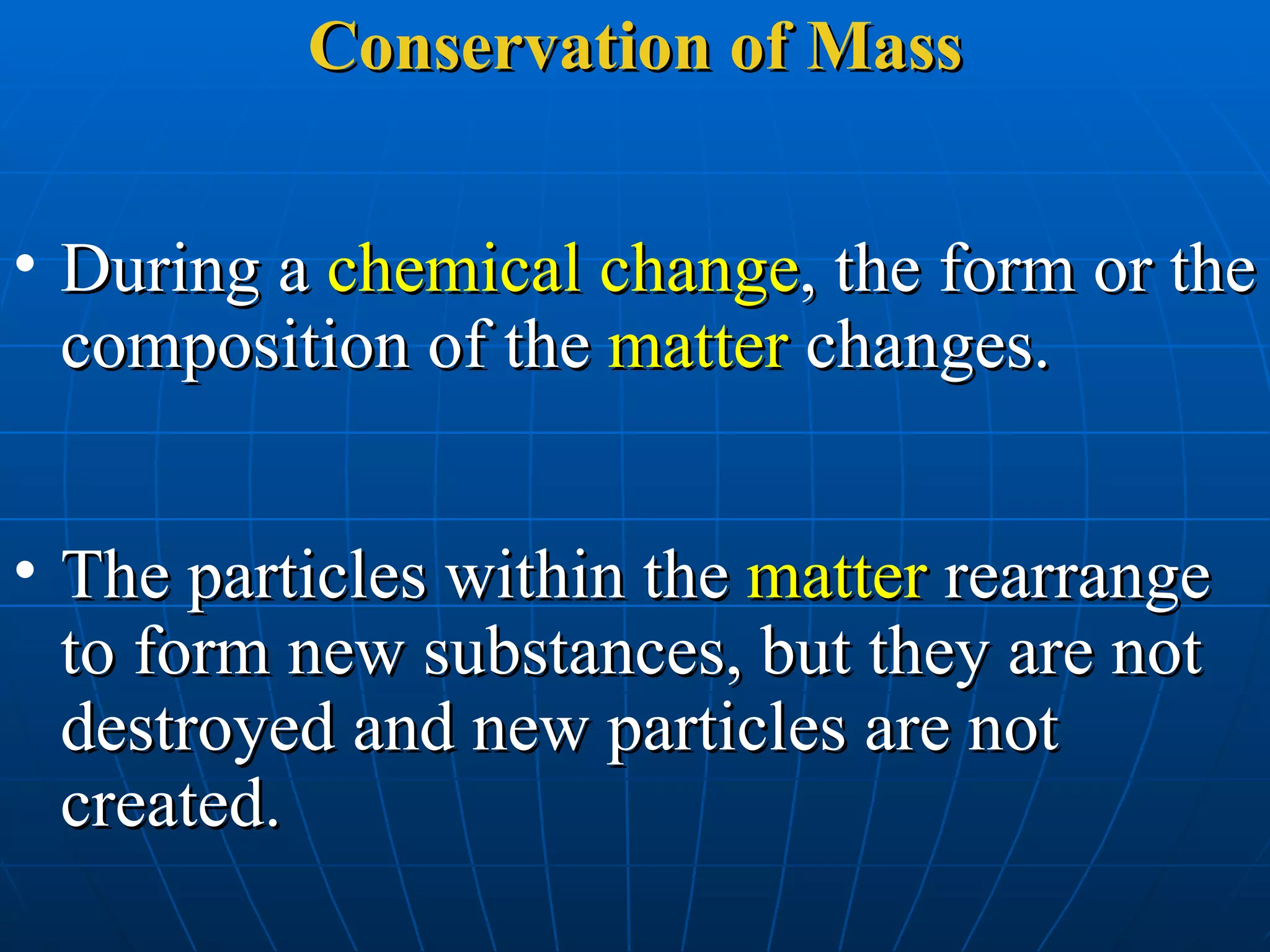 Conservation of Mass

• During a chemical change, the form or the composition of the matter changes.

• The particles within the matter rearrange to form new substances, but they are not destroyed and new particles are not created.